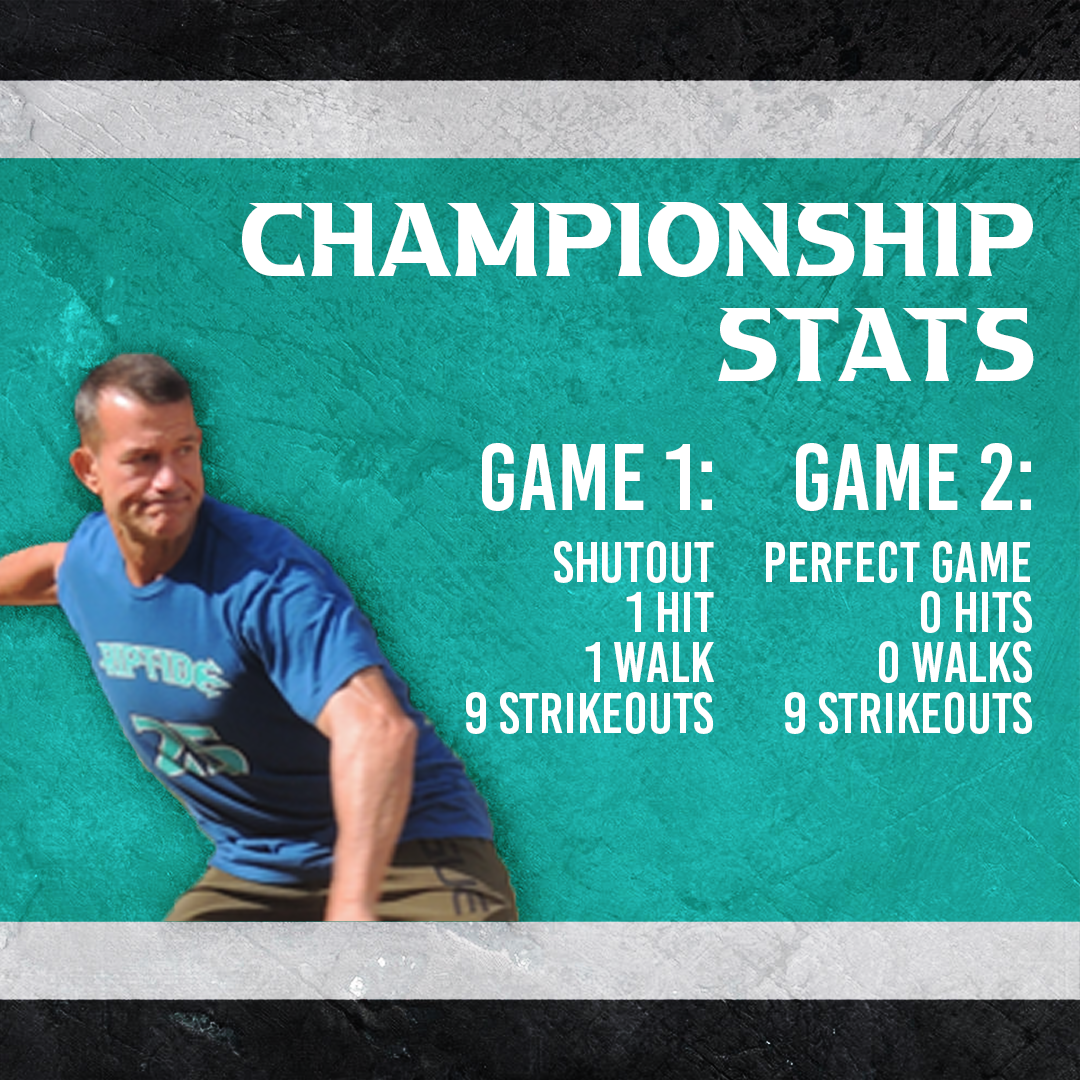 CHAMPIONSHIP STATS

GAME 1:
SHUTOUT
1 HIT
1 WALK
9 STRIKEOUTS

GAME 2:
PERFECT GAME
0 HITS
0 WALKS
9 STRIKEOUTS

RIPTIDE
75